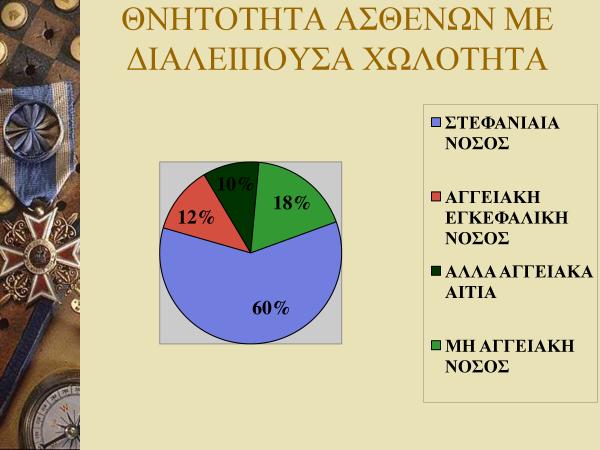 ΘΝΗΤΟΤΗΤΑ ΑΣΘΕΝΩΝ ΜΕ ΔΙΑΛΕΙΠΟΥΣΑ ΧΩΛΟΤΗΤΑ

10%
18%
12%
60%

ΣΤΕΦΑΝΙΑΙΑ ΝΟΣΟΣ
ΑΓΓΕΙΑΚΗ ΕΓΚΕΦΑΛΙΚΗ ΝΟΣΟΣ
ΑΛΛΑ ΑΓΓΕΙΑΚΑ ΑΙΤΙΑ
ΜΗ ΑΓΓΕΙΑΚΗ ΝΟΣΟΣ